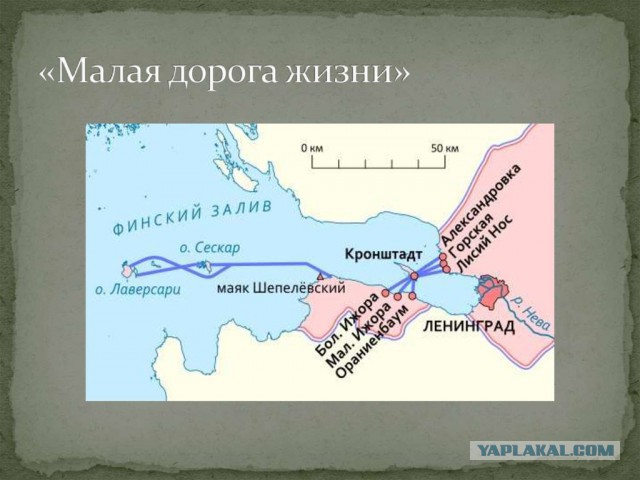 «Малая дорога жизни»

0 км

50 км

ФИНСКИЙ ЗАЛИВ

о. Сескар

о. Лаверсари

маяк Шепелёвский

Кронштадт

Александровка

Горская

Лисий Нос

Бол. Ижора

Мал. Ижора

Ораниенбаум

ЛЕНИНГРАД

р. Нева

YAPLAKAL.COM